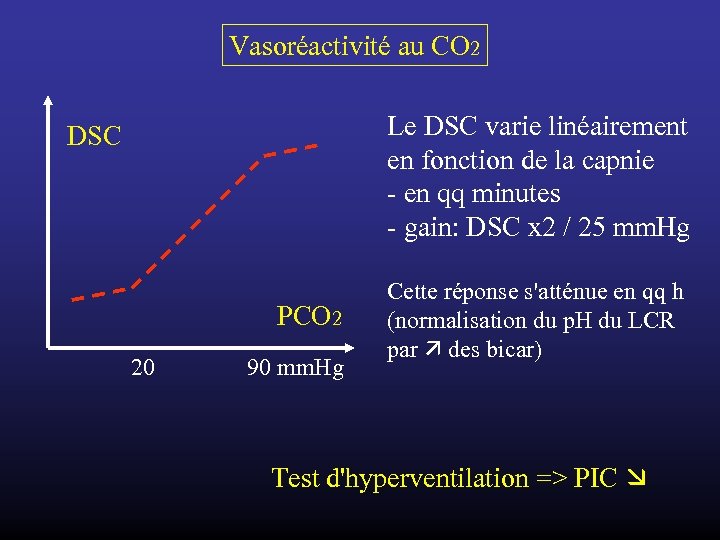 Vasoréactivité au $CO_2$

DSC

$PCO_2$

20

90 mmHg

Le DSC varie linéairement en fonction de la capnie
- en qq minutes
- gain: DSC x2 / 25 mmHg

Cette réponse s'atténue en qq h (normalisation du pH du LCR par ↗ des bicar)

Test d'hyperventilation => PIC ↘